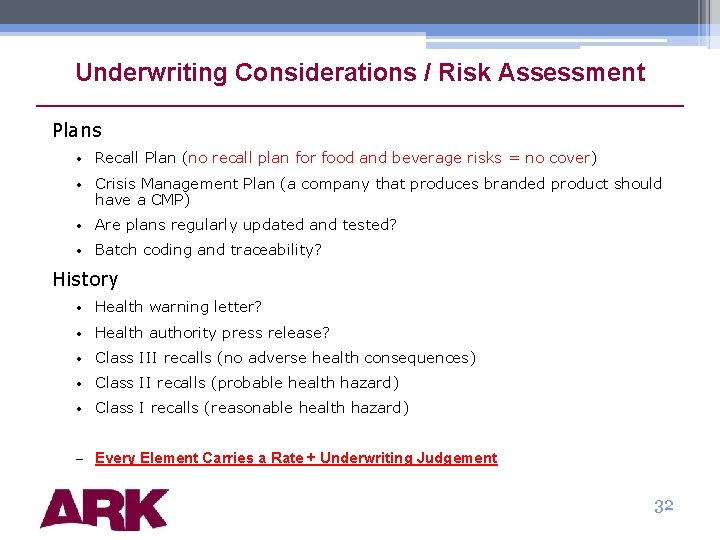 Underwriting Considerations / Risk Assessment

Plans

• Recall Plan (no recall plan for food and beverage risks = no cover)
• Crisis Management Plan (a company that produces branded product should have a CMP)
• Are plans regularly updated and tested?
• Batch coding and traceability?

History

• Health warning letter?
• Health authority press release?
• Class III recalls (no adverse health consequences)
• Class II recalls (probable health hazard)
• Class I recalls (reasonable health hazard)

– Every Element Carries a Rate + Underwriting Judgement

ARK

32